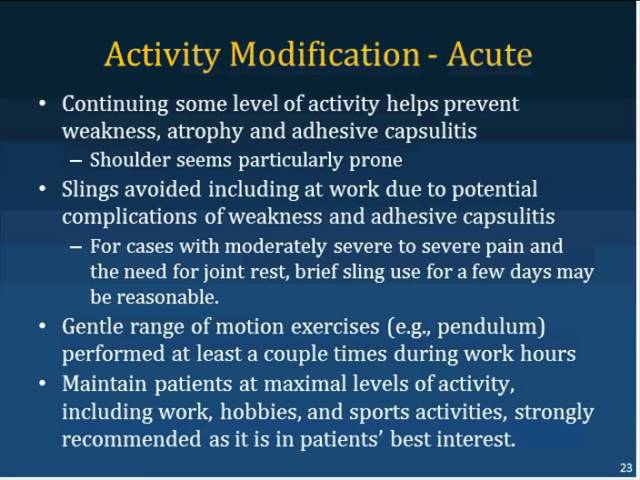 Activity Modification - Acute

• Continuing some level of activity helps prevent weakness, atrophy and adhesive capsulitis
– Shoulder seems particularly prone
• Slings avoided including at work due to potential complications of weakness and adhesive capsulitis
– For cases with moderately severe to severe pain and the need for joint rest, brief sling use for a few days may be reasonable.
• Gentle range of motion exercises (e.g., pendulum) performed at least a couple times during work hours
• Maintain patients at maximal levels of activity, including work, hobbies, and sports activities, strongly recommended as it is in patients' best interest.

23